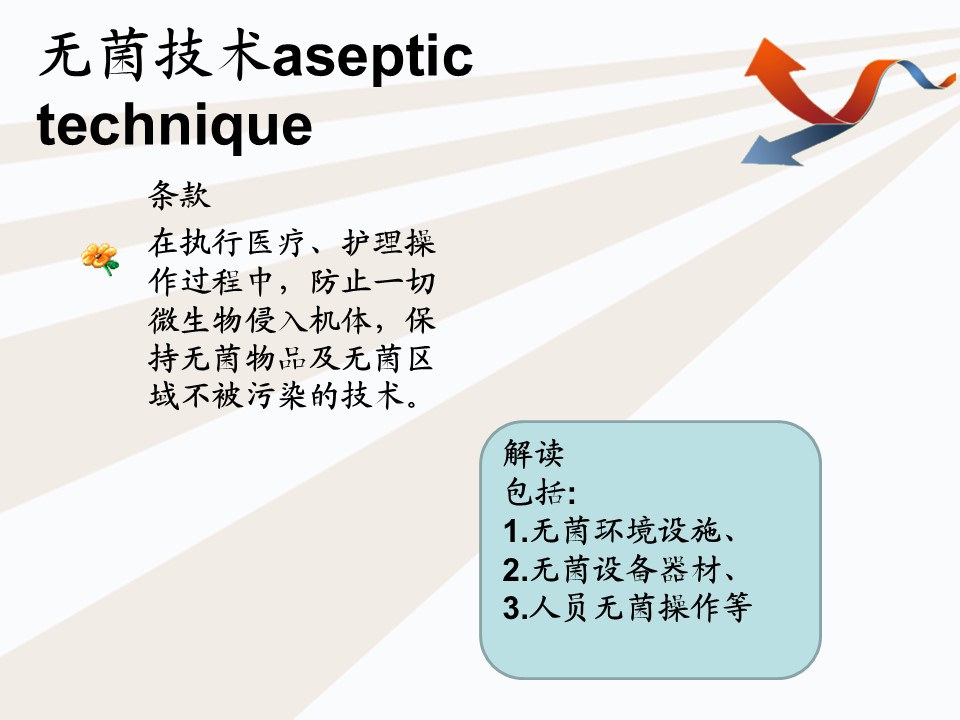 无菌技术aseptic technique

条款

在执行医疗、护理操作过程中，防止一切微生物侵入机体，保持无菌物品及无菌区域不被污染的技术。

解读
包括:
1.无菌环境设施、
2.无菌设备器材、
3.人员无菌操作等